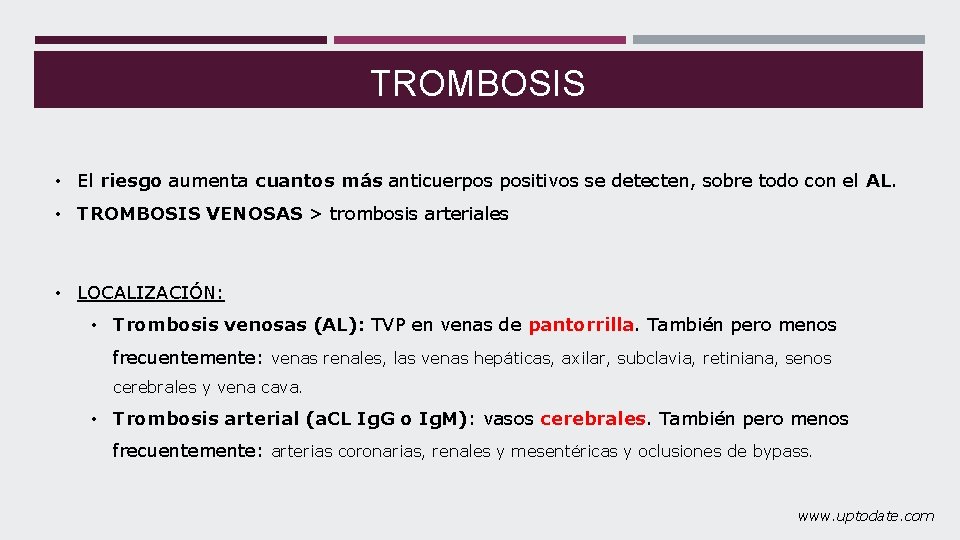 TROMBOSIS

• El riesgo aumenta cuantos más anticuerpos positivos se detecten, sobre todo con el AL.

• TROMBOSIS VENOSAS > trombosis arteriales

• LOCALIZACIÓN:

• Trombosis venosas (AL): TVP en venas de pantorrilla. También pero menos frecuentemente: venas renales, las venas hepáticas, axilar, subclavia, retiniana, senos cerebrales y vena cava.

• Trombosis arterial (aCL IgG o IgM): vasos cerebrales. También pero menos frecuentemente: arterias coronarias, renales y mesentéricas y oclusiones de bypass.

www.uptodate.com